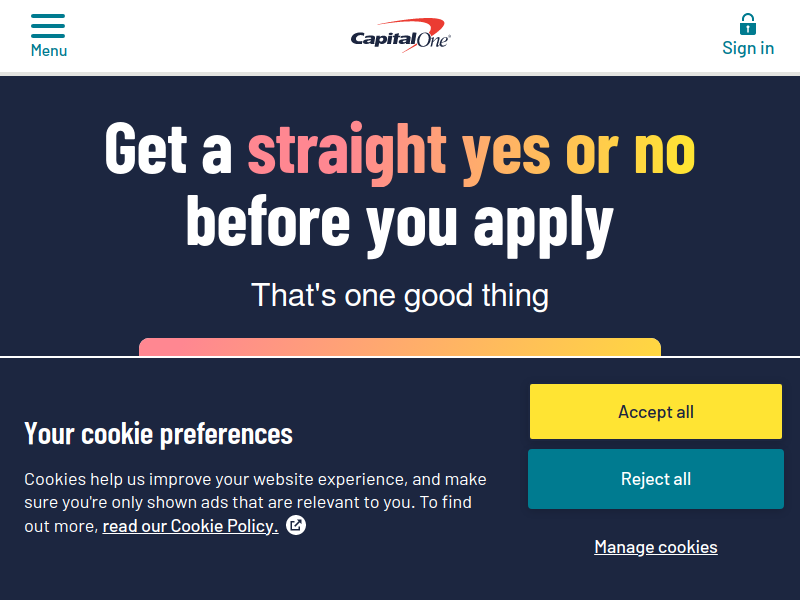 Menu

Capital One

Sign in

Get a straight yes or no before you apply

That's one good thing

Your cookie preferences

Cookies help us improve your website experience, and make sure you're only shown ads that are relevant to you. To find out more, read our Cookie Policy.

Accept all

Reject all

Manage cookies